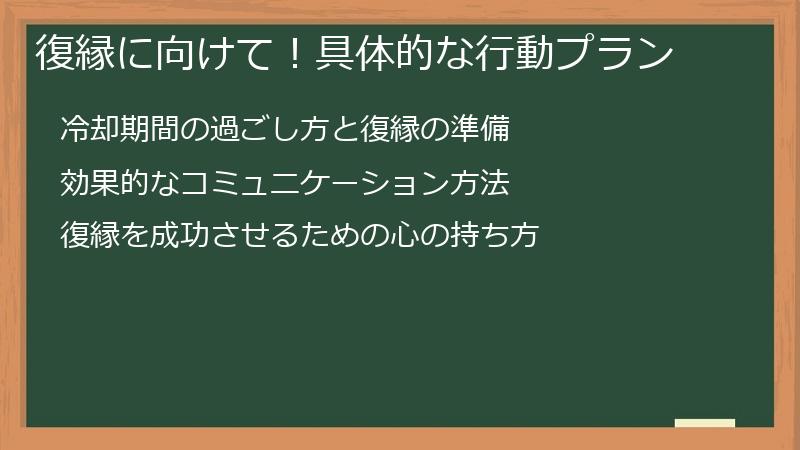 復縁に向けて！具体的な行動プラン

冷却期間の過ごし方と復縁の準備

効果的なコミュニケーション方法

復縁を成功させるための心の持ち方